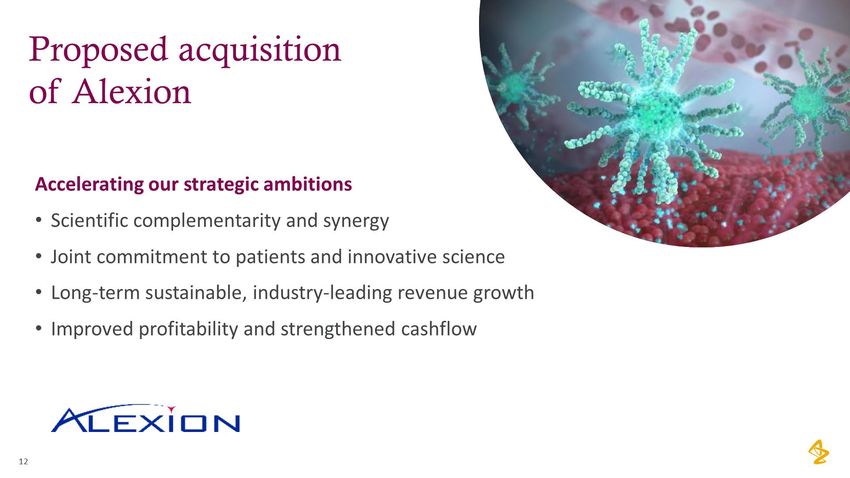 Proposed acquisition of Alexion

Accelerating our strategic ambitions

• Scientific complementarity and synergy

• Joint commitment to patients and innovative science

• Long-term sustainable, industry-leading revenue growth

• Improved profitability and strengthened cashflow

ALEXION

12